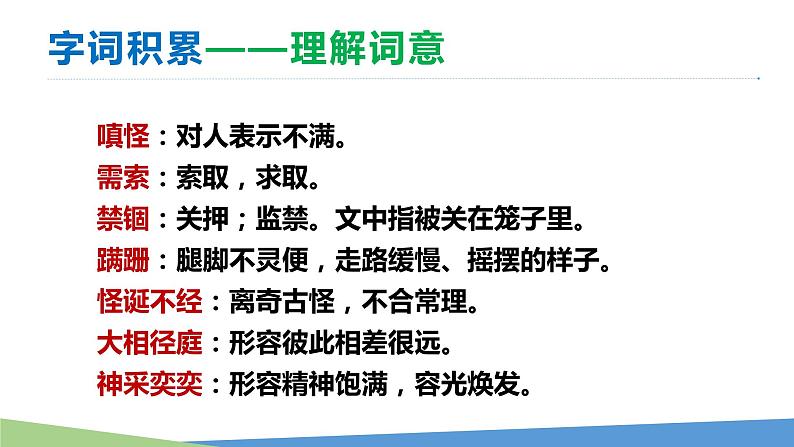 字词积累——理解词意

嗔怪：对人表示不满。

需索：索取，求取。

禁锢：关押；监禁。文中指被关在笼子里。

蹒跚：腿脚不灵便，走路缓慢、摇摆的样子。

怪诞不经：离奇古怪，不合常理。

大相径庭：形容彼此相差很远。

神采奕奕：形容精神饱满，容光焕发。